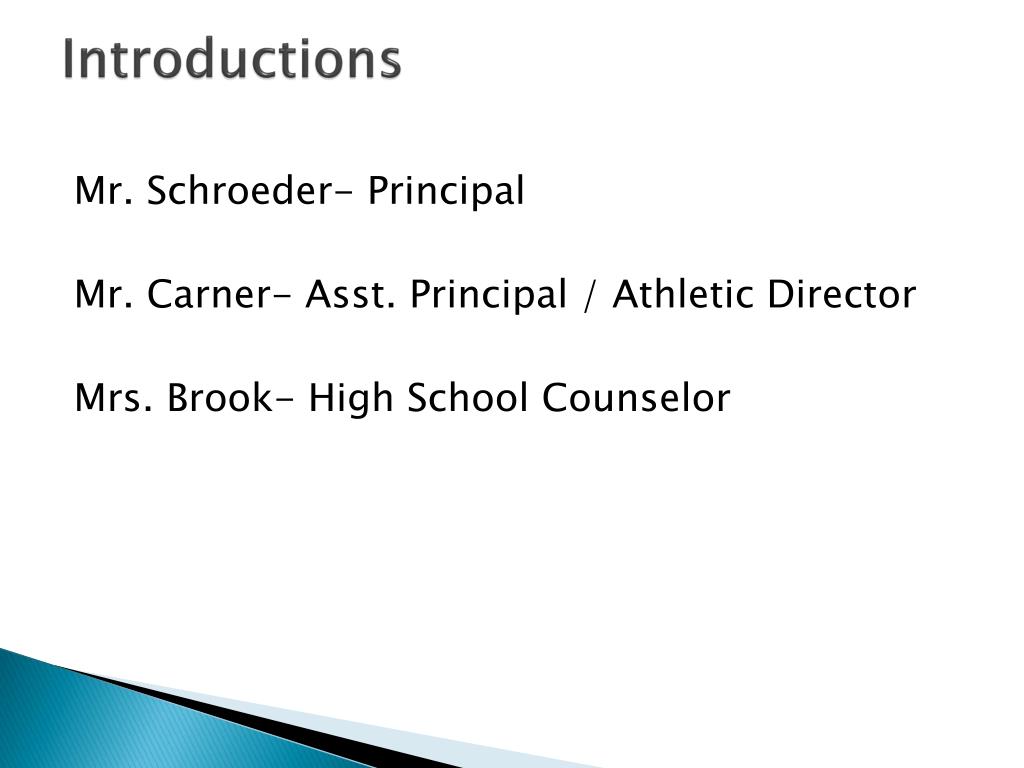 Introductions

Mr. Schroeder- Principal

Mr. Carner- Asst. Principal / Athletic Director

Mrs. Brook- High School Counselor